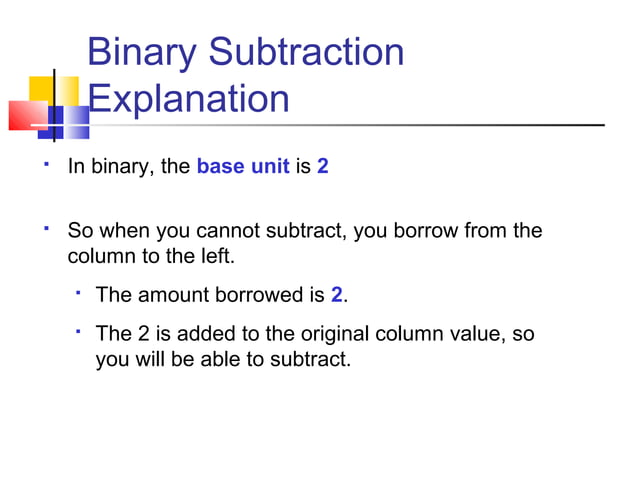 Binary Subtraction Explanation

- In binary, the base unit is 2

- So when you cannot subtract, you borrow from the column to the left.
  - The amount borrowed is 2.
  - The 2 is added to the original column value, so you will be able to subtract.